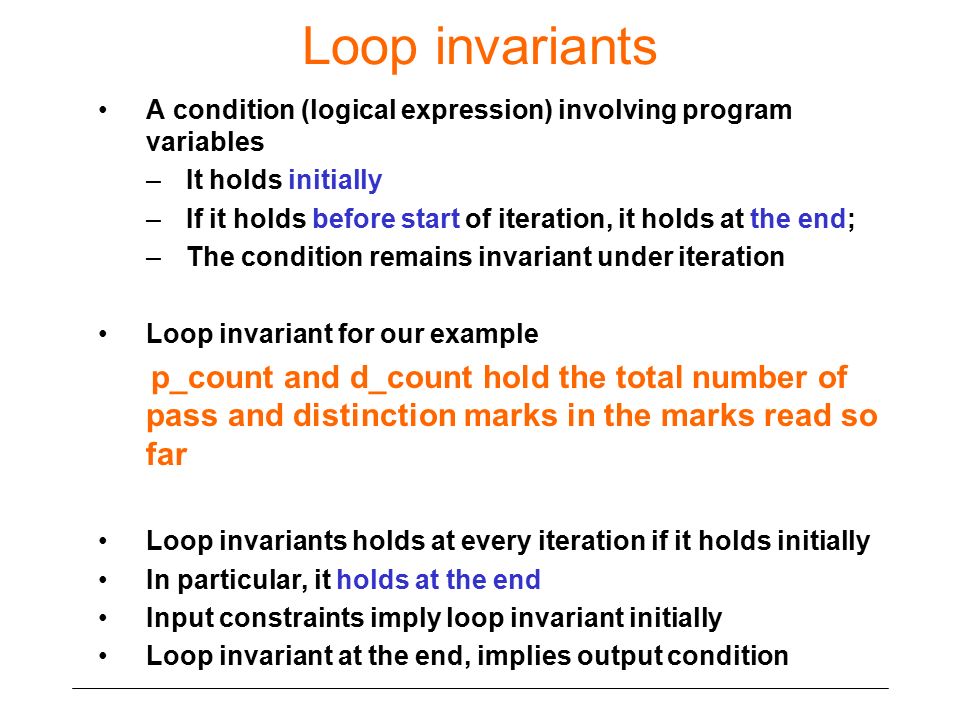 Loop invariants

• A condition (logical expression) involving program variables
– It holds initially
– If it holds before start of iteration, it holds at the end;
– The condition remains invariant under iteration

• Loop invariant for our example
p_count and d_count hold the total number of pass and distinction marks in the marks read so far

• Loop invariants holds at every iteration if it holds initially
• In particular, it holds at the end
• Input constraints imply loop invariant initially
• Loop invariant at the end, implies output condition